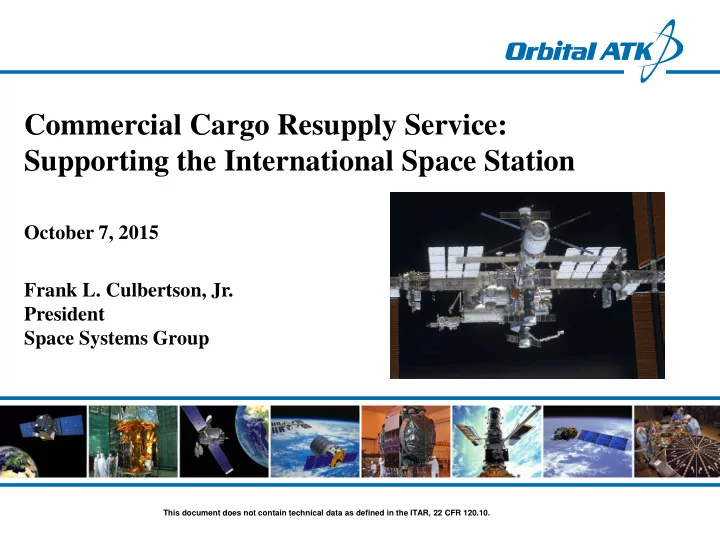 Orbital ATK

Commercial Cargo Resupply Service: Supporting the International Space Station

October 7, 2015

Frank L. Culbertson, Jr.
President
Space Systems Group

This document does not contain technical data as defined in the ITAR, 22 CFR 120.10.